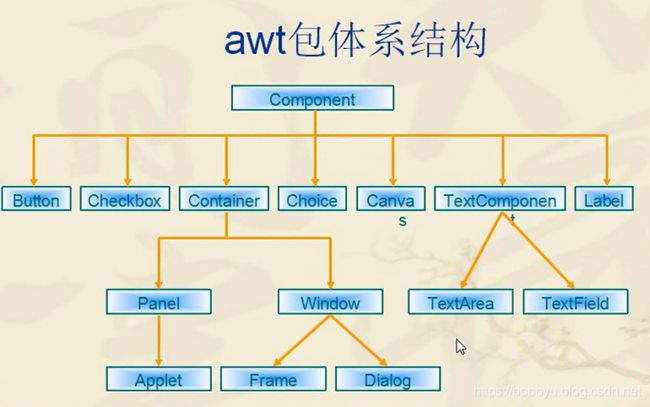 awt包体系结构

Component

Button

Checkbox

Container

Choice

Canva
s

TextComponen
t

Label

Panel

Window

TextArea

TextField

Applet

Frame

Dialog

https://boboyu.blog.csdn.net